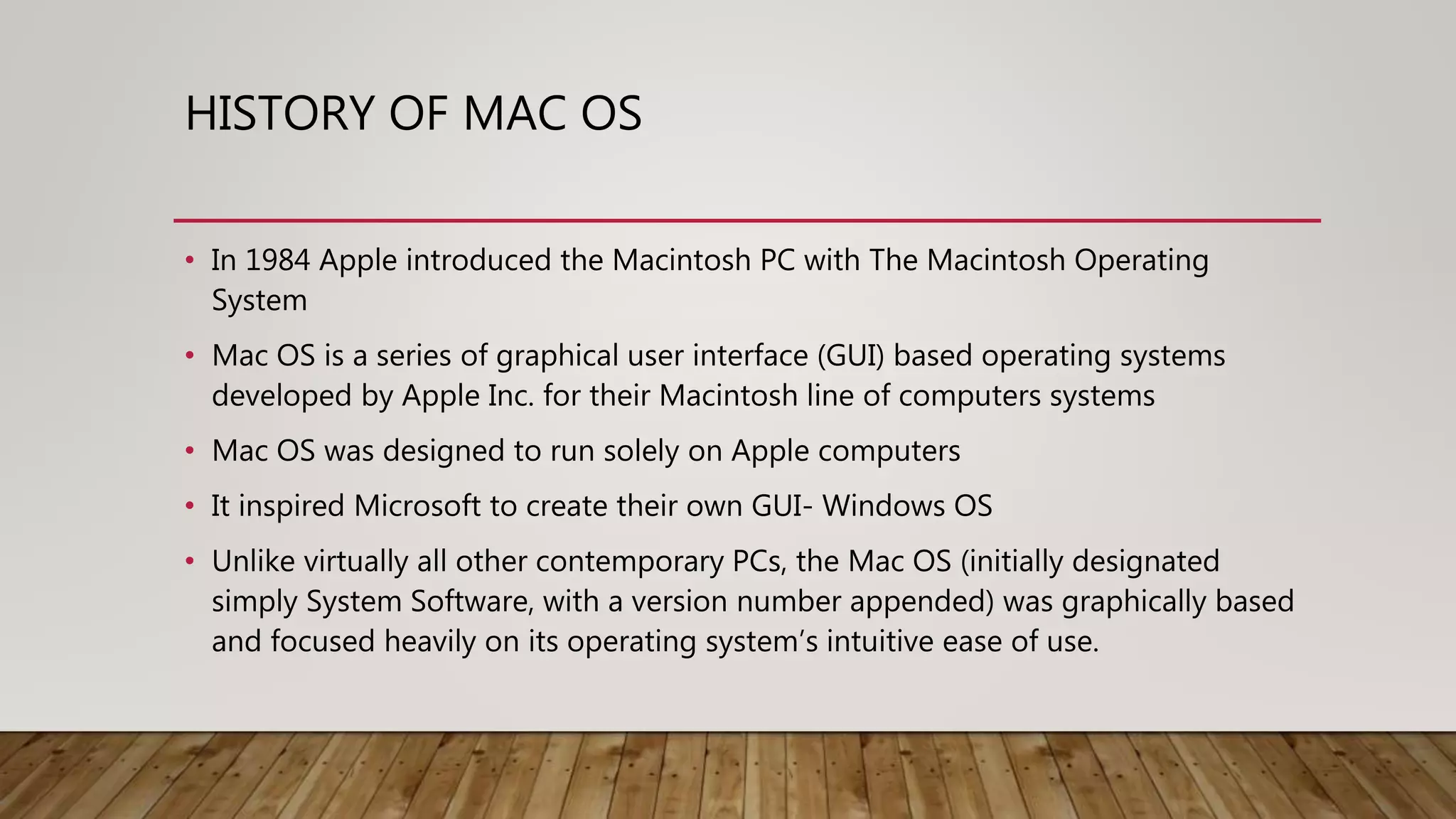 HISTORY OF MAC OS

• In 1984 Apple introduced the Macintosh PC with The Macintosh Operating System

• Mac OS is a series of graphical user interface (GUI) based operating systems developed by Apple Inc. for their Macintosh line of computers systems

• Mac OS was designed to run solely on Apple computers

• It inspired Microsoft to create their own GUI- Windows OS

• Unlike virtually all other contemporary PCs, the Mac OS (initially designated simply System Software, with a version number appended) was graphically based and focused heavily on its operating system’s intuitive ease of use.